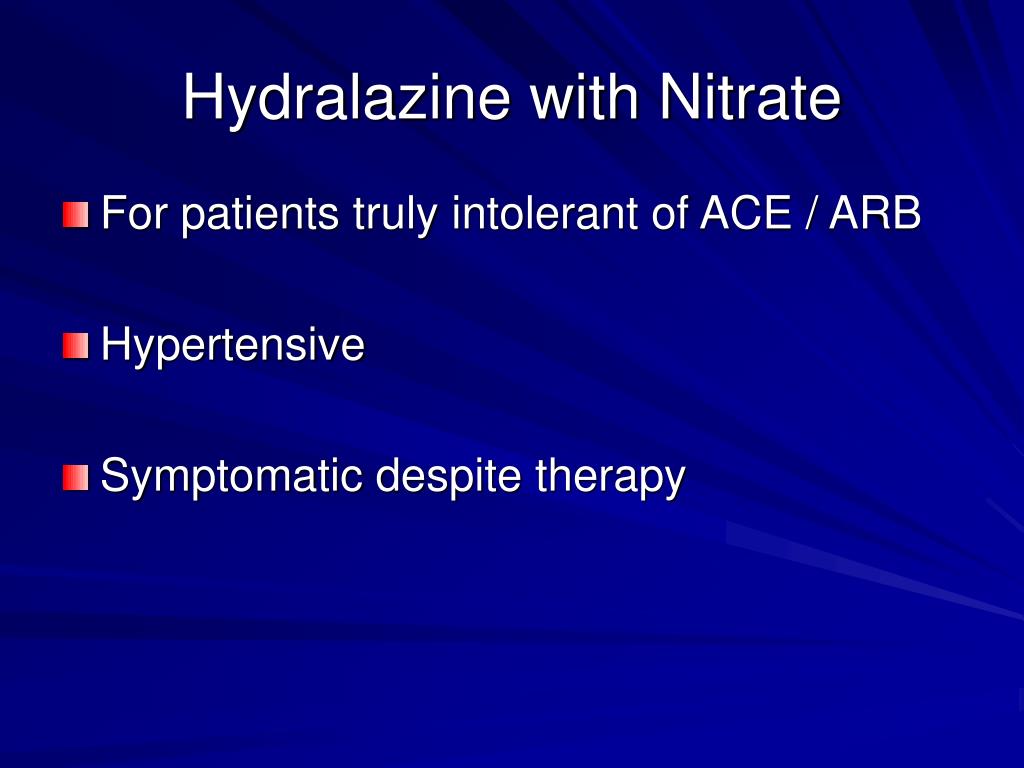 Hydralazine with Nitrate

For patients truly intolerant of ACE / ARB

Hypertensive

Symptomatic despite therapy